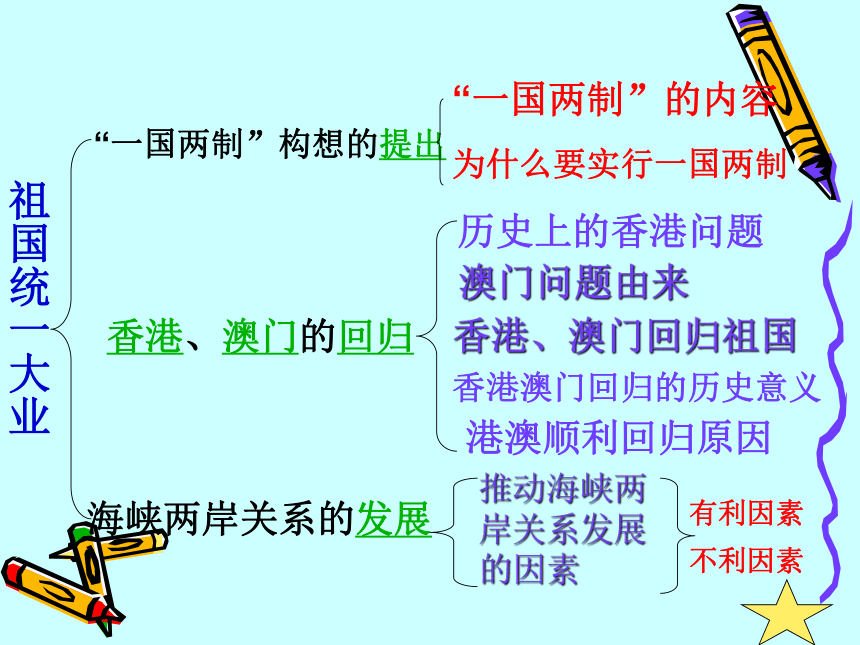 祖国统一大业

“一国两制”构想的提出

“一国两制”的内容

为什么要实行一国两制

香港、澳门的回归

历史上的香港问题

澳门问题由来

香港、澳门回归祖国

香港澳门回归的历史意义

港澳顺利回归原因

海峡两岸关系的发展

推动海峡两岸关系发展的因素

有利因素

不利因素